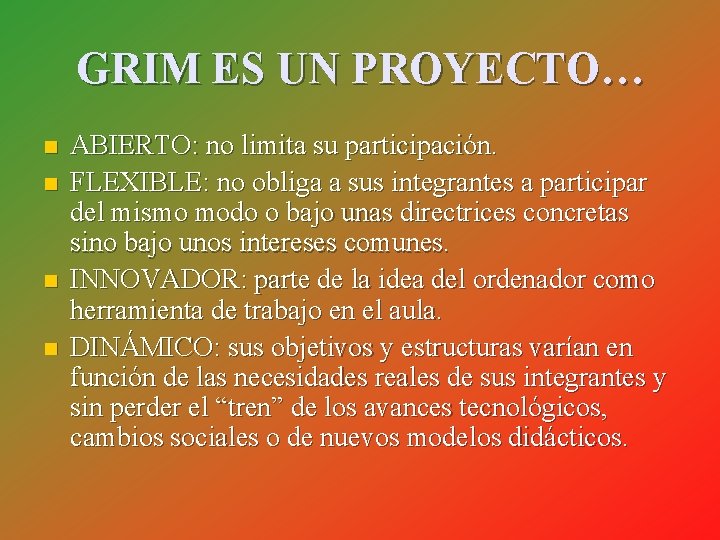 GRIM ES UN PROYECTO…

ABIERTO: no limita su participación.

FLEXIBLE: no obliga a sus integrantes a participar del mismo modo o bajo unas directrices concretas sino bajo unos intereses comunes.

INNOVADOR: parte de la idea del ordenador como herramienta de trabajo en el aula.

DINÁMICO: sus objetivos y estructuras varían en función de las necesidades reales de sus integrantes y sin perder el “tren” de los avances tecnológicos, cambios sociales o de nuevos modelos didácticos.